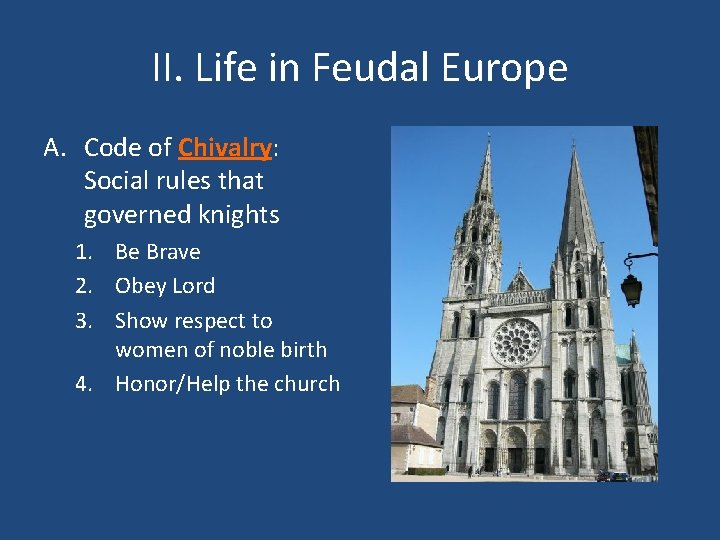 II. Life in Feudal Europe

A. Code of Chivalry: Social rules that governed knights

1. Be Brave
2. Obey Lord
3. Show respect to women of noble birth
4. Honor/Help the church